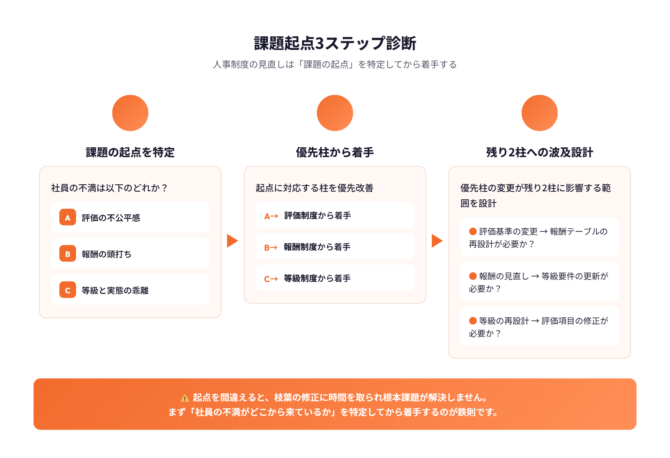 課題起点3ステップ診断

人事制度の見直しは「課題の起点」を特定してから着手する

課題の起点を特定

社員の不満は以下のどれか？

A 評価の不公平感

B 報酬の頭打ち

C 等級と実態の乖離

優先柱から着手

起点に対応する柱を優先改善

A→ 評価制度から着手

B→ 報酬制度から着手

C→ 等級制度から着手

残り2柱への波及設計

優先柱の変更が残り2柱に影響する範囲を設計

● 評価基準の変更 → 報酬テーブルの再設計が必要か？

● 報酬の見直し → 等級要件の更新が必要か？

● 等級の再設計 → 評価項目の修正が必要か？

⚠ 起点を間違えると、枝葉の修正に時間を取られ根本課題が解決しません。
まず「社員の不満がどこから来ているか」を特定してから着手するのが鉄則です。